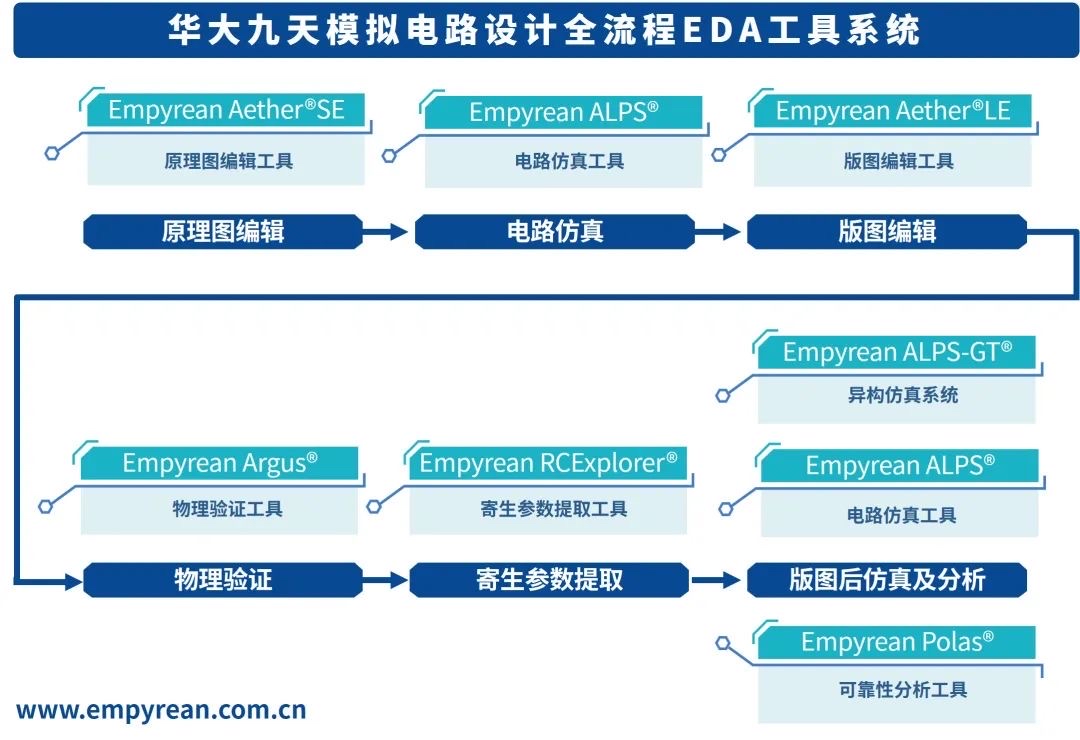 华大九天模拟电路设计全流程EDA工具系统

Empyrean Aether®SE
原理图编辑工具

Empyrean ALPS®
电路仿真工具

Empyrean Aether®LE
版图编辑工具

原理图编辑

电路仿真

版图编辑

Empyrean ALPS-GT®
异构仿真系统

Empyrean Argus®
物理验证工具

Empyrean RCExplorer®
寄生参数提取工具

Empyrean ALPS®
电路仿真工具

物理验证

寄生参数提取

版图后仿真及分析

Empyrean Polas®
可靠性分析工具

www.empyrean.com.cn